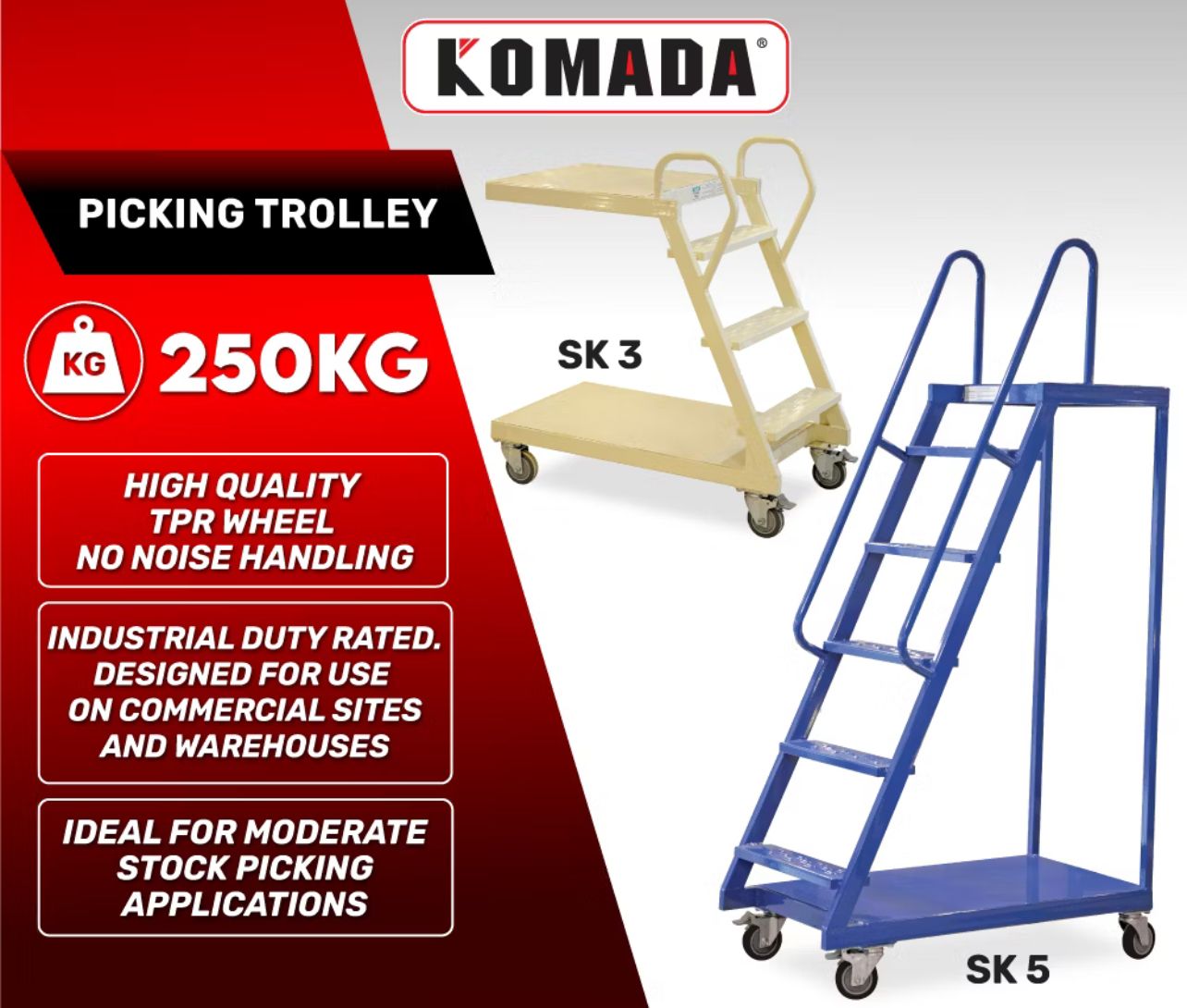 KOMADA®

PICKING TROLLEY

KG 250KG

HIGH QUALITY TPR WHEEL NO NOISE HANDLING

INDUSTRIAL DUTY RATED. DESIGNED FOR USE ON COMMERCIAL SITES AND WAREHOUSES

IDEAL FOR MODERATE STOCK PICKING APPLICATIONS

SK 3

SK 5